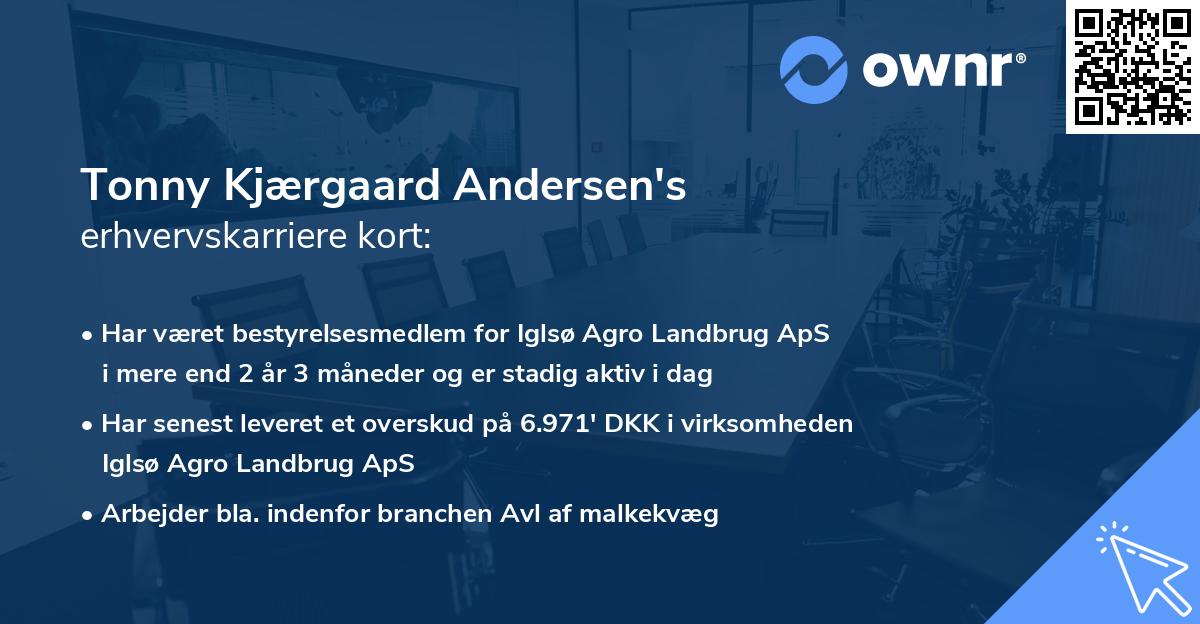 ownr®

Tonny Kjærgaard Andersen's
erhvervskarriere kort:

• Har været bestyrelsesmedlem for Iglsø Agro Landbrug ApS i mere end 2 år 3 måneder og er stadig aktiv i dag

• Har senest leveret et overskud på 6.971' DKK i virksomheden Iglsø Agro Landbrug ApS

• Arbejder bla. indenfor branchen Avl af malkekvæg